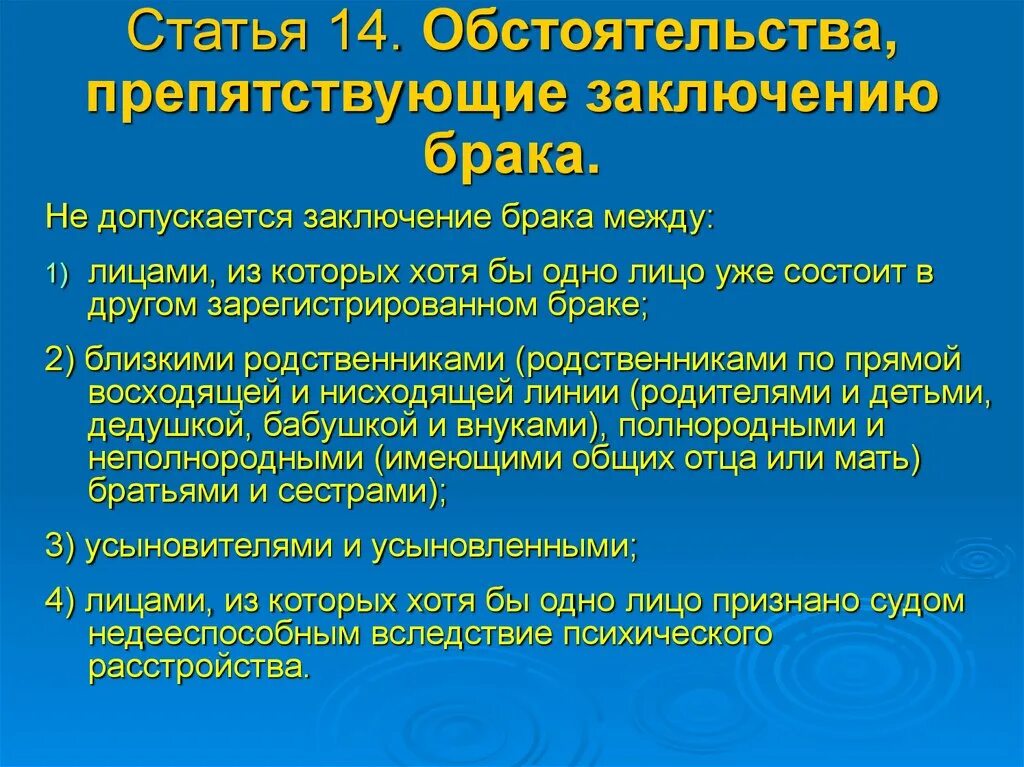 Статья 14. Обстоятельства, препятствующие заключению брака.

Не допускается заключение брака между:

1) лицами, из которых хотя бы одно лицо уже состоит в другом зарегистрированном браке;

2) близкими родственниками (родственниками по прямой восходящей и нисходящей линии (родителями и детьми, дедушкой, бабушкой и внуками), полнородными и неполнородными (имеющими общих отца или мать) братьями и сестрами);

3) усыновителями и усыновленными;

4) лицами, из которых хотя бы одно лицо признано судом недееспособным вследствие психического расстройства.